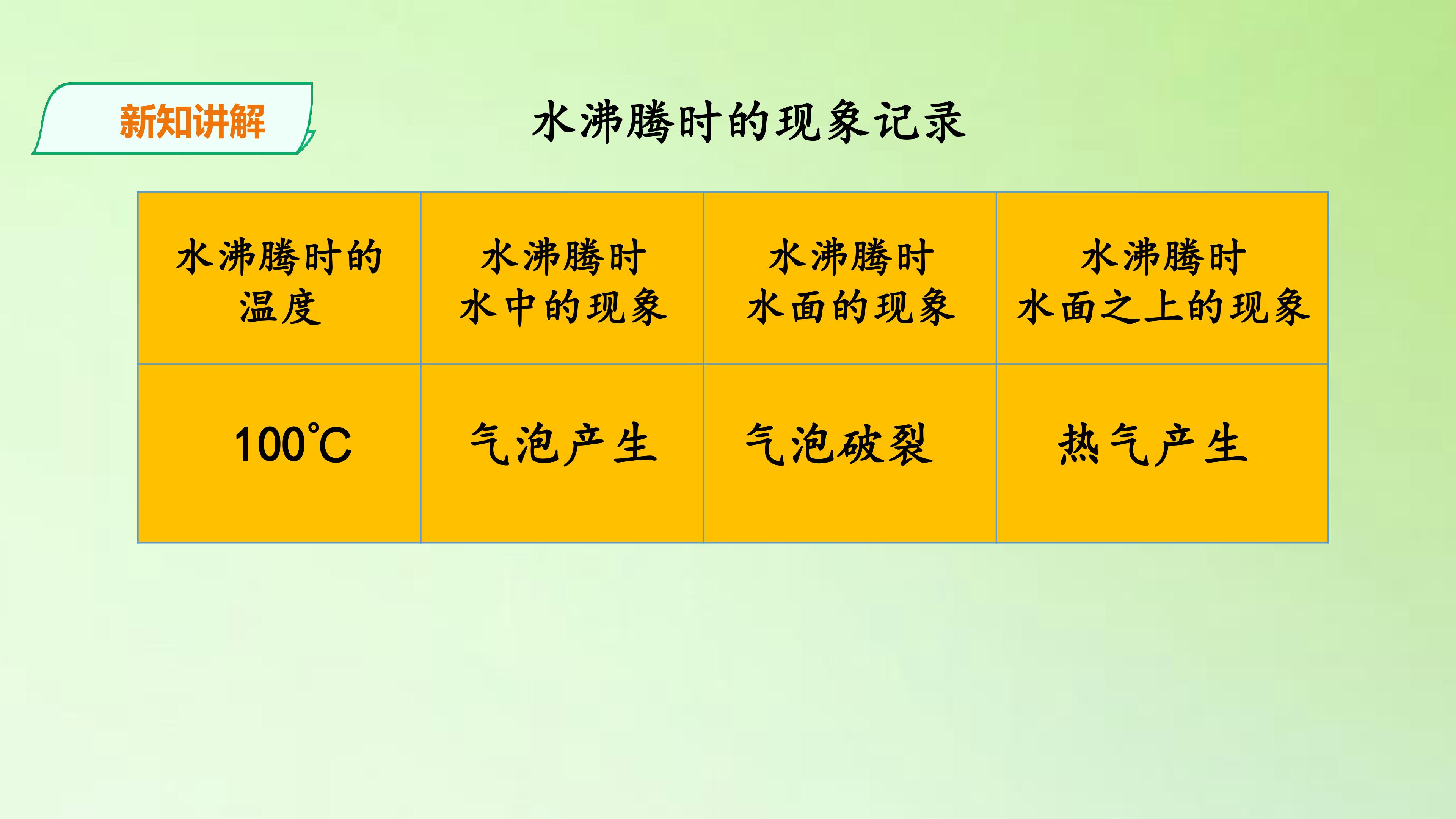 新知讲解

水沸腾时的现象记录

| 水沸腾时的温度 | 水沸腾时水中的现象 | 水沸腾时水面的现象 | 水沸腾时水面之上的现象 |
|---|---|---|---|
| 100℃ | 气泡产生 | 气泡破裂 | 热气产生 |